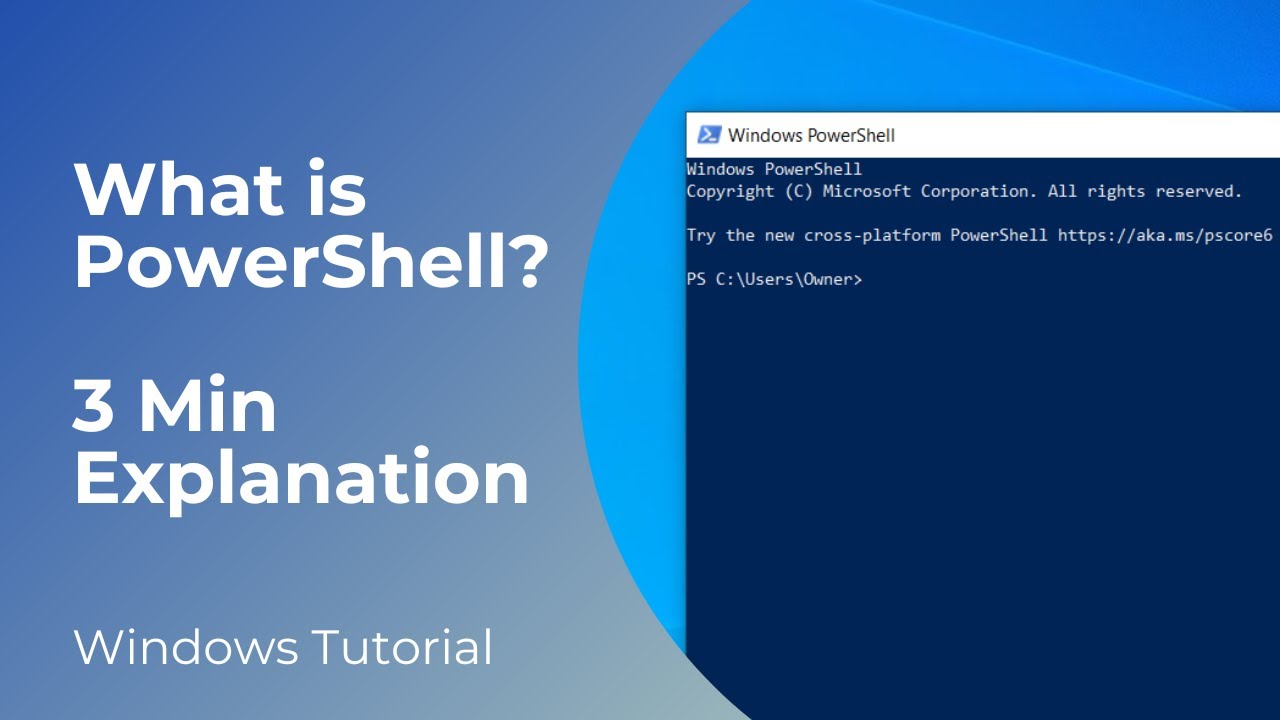 What is PowerShell?

3 Min Explanation

Windows Tutorial

Windows PowerShell

Windows PowerShell
Copyright (C) Microsoft Corporation. All rights reserved.

Try the new cross-platform PowerShell https://aka.ms/pscore6

PS C:\Users\Owner>